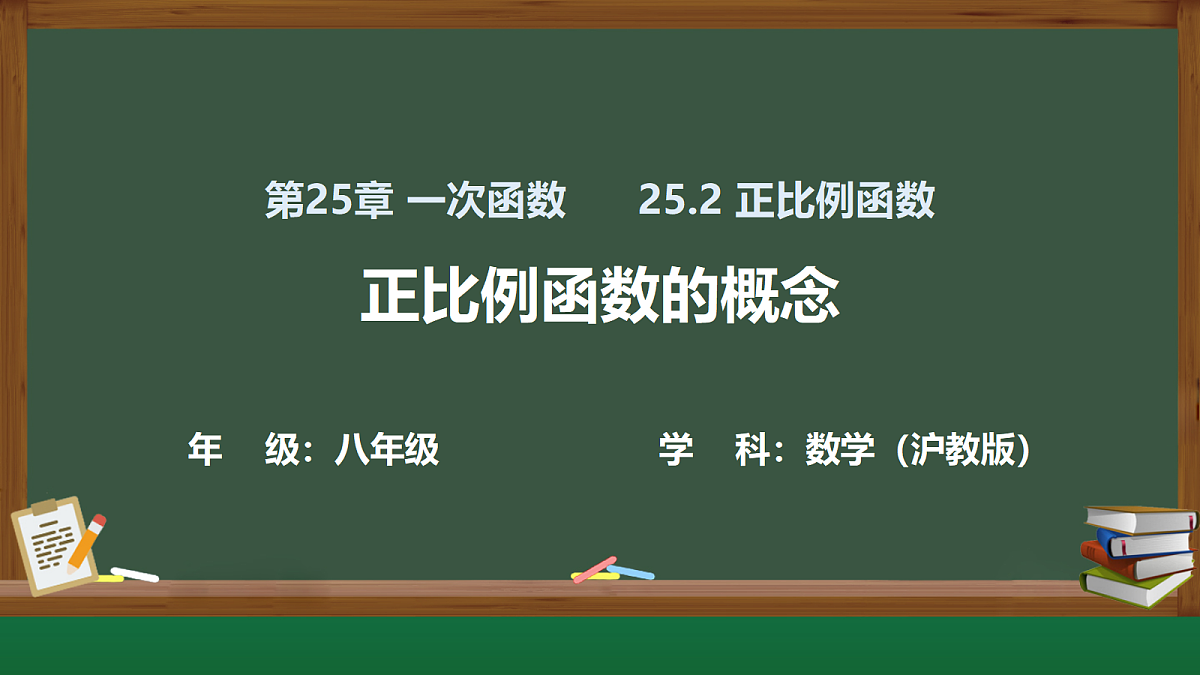 第25章 一次函数　　25.2 正比例函数

正比例函数的概念

年　级：八年级　　　　学　科：数学（沪教版）